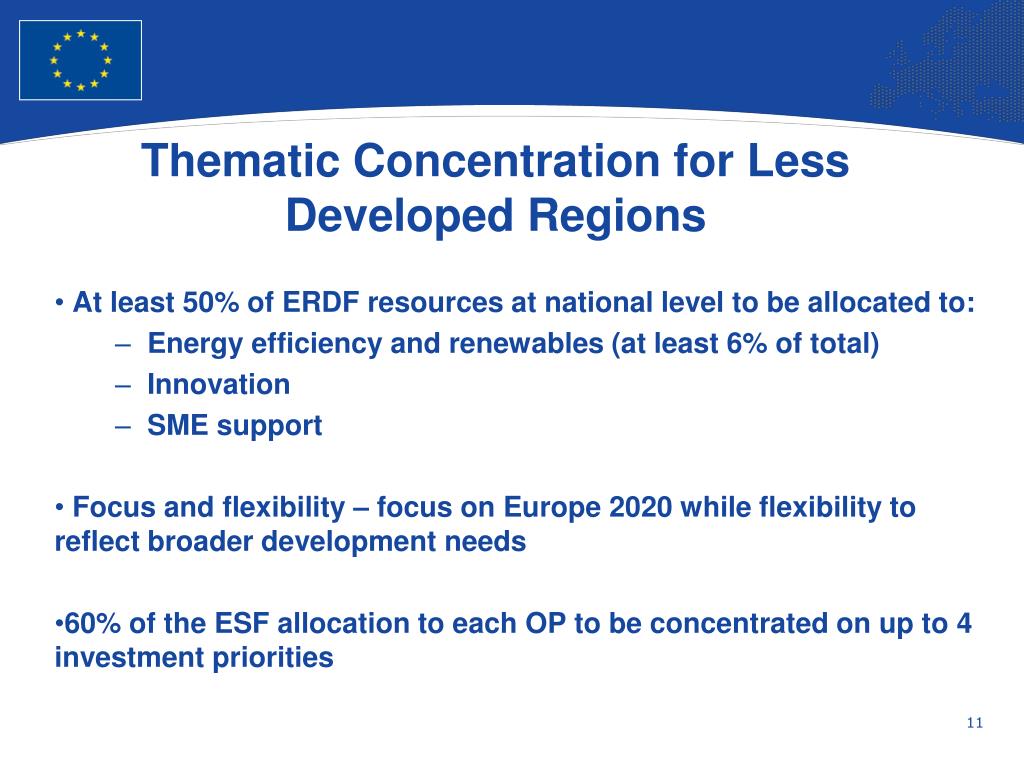 Thematic Concentration for Less Developed Regions

• At least 50% of ERDF resources at national level to be allocated to:
– Energy efficiency and renewables (at least 6% of total)
– Innovation
– SME support

• Focus and flexibility – focus on Europe 2020 while flexibility to reflect broader development needs

•60% of the ESF allocation to each OP to be concentrated on up to 4 investment priorities

11